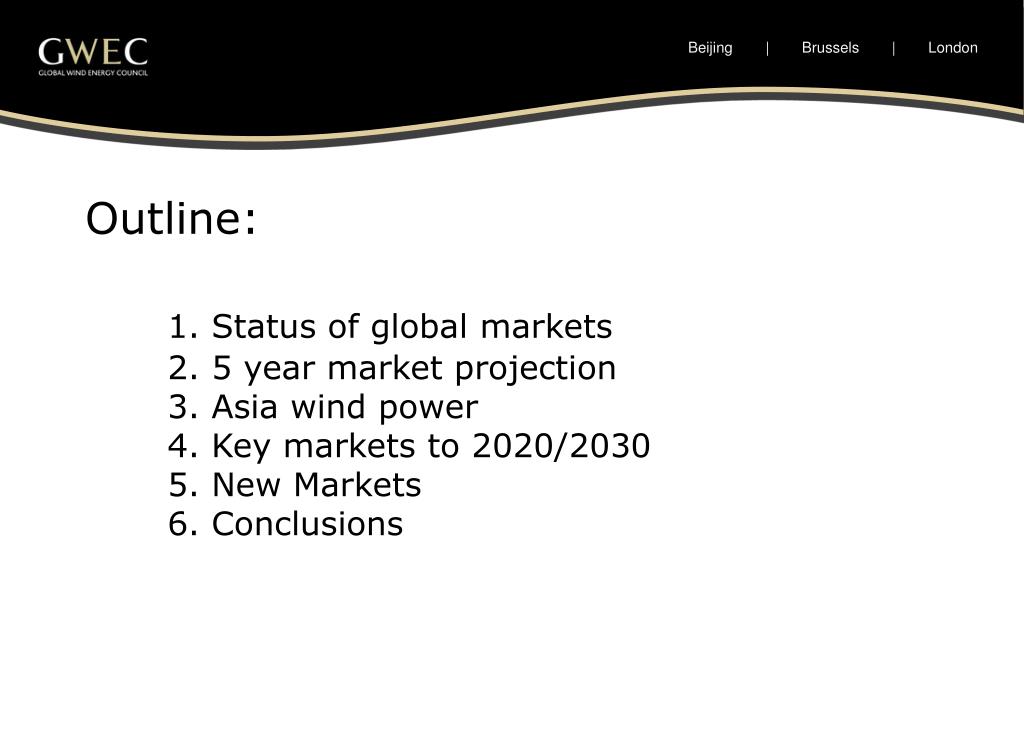 GWEC
GLOBAL WIND ENERGY COUNCIL

Beijing | Brussels | London

Outline:

1. Status of global markets
2. 5 year market projection
3. Asia wind power
4. Key markets to 2020/2030
5. New Markets
6. Conclusions